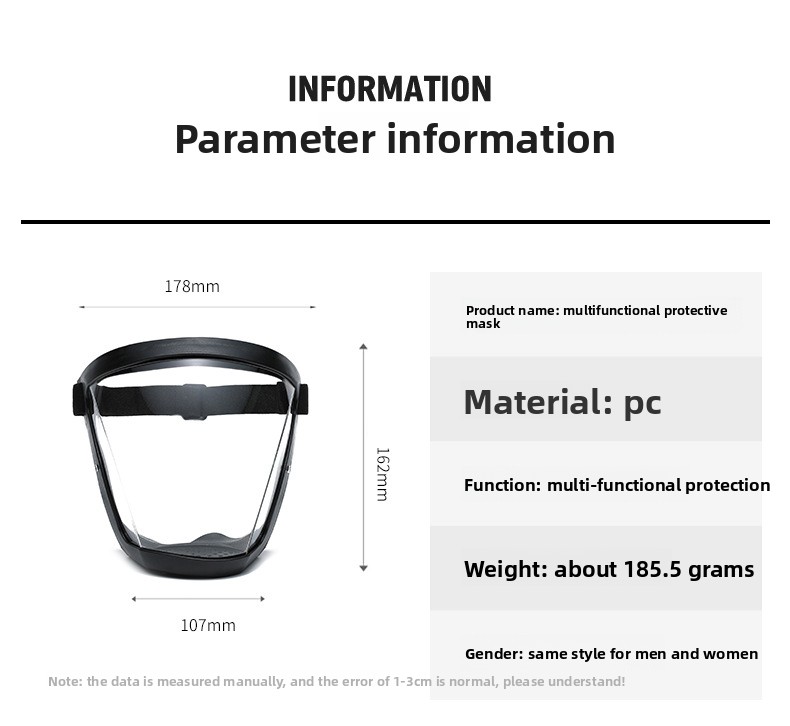 INFORMATION
Parameter information

178mm

162mm

107mm

Product name: multifunctional protective mask

Material: pc

Function: multi-functional protection

Weight: about 185.5 grams

Gender: same style for men and women

Note: the data is measured manually, and the error of 1-3cm is normal, please understand!